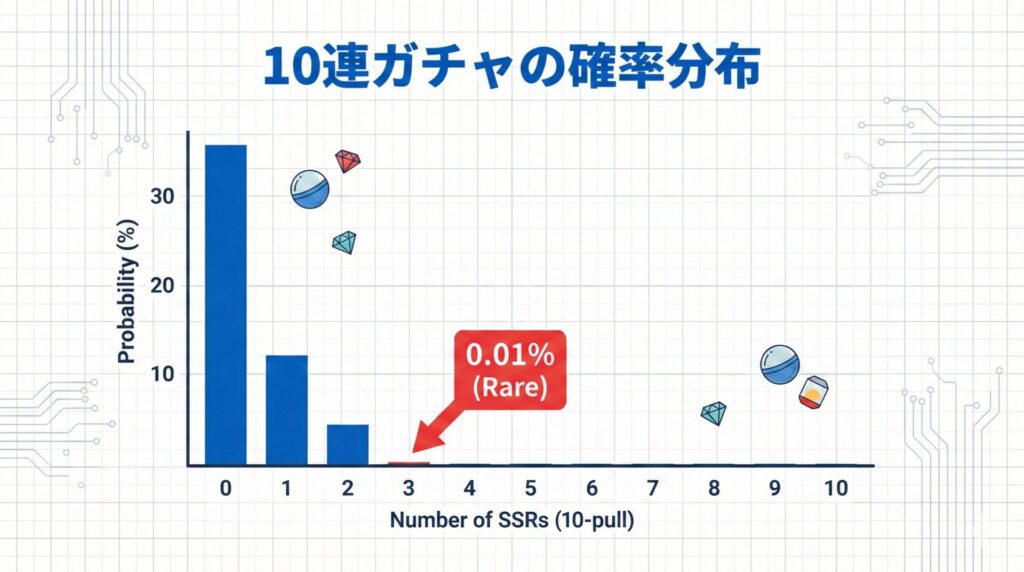 10連ガチャの確率分布

Probability (%)

30

20

10

0.01%
(Rare)

0 1 2 3 4 5 6 7 8 9 10

Number of SSRs (10-pull)